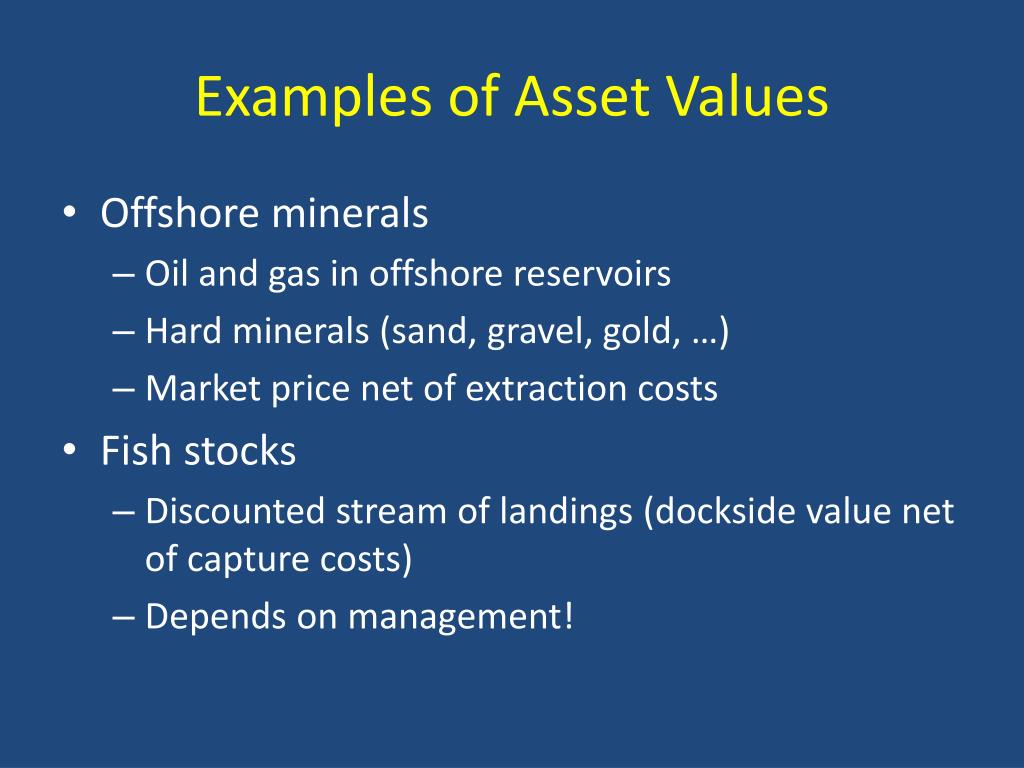 Examples of Asset Values

• Offshore minerals
– Oil and gas in offshore reservoirs
– Hard minerals (sand, gravel, gold, …)
– Market price net of extraction costs
• Fish stocks
– Discounted stream of landings (dockside value net of capture costs)
– Depends on management!